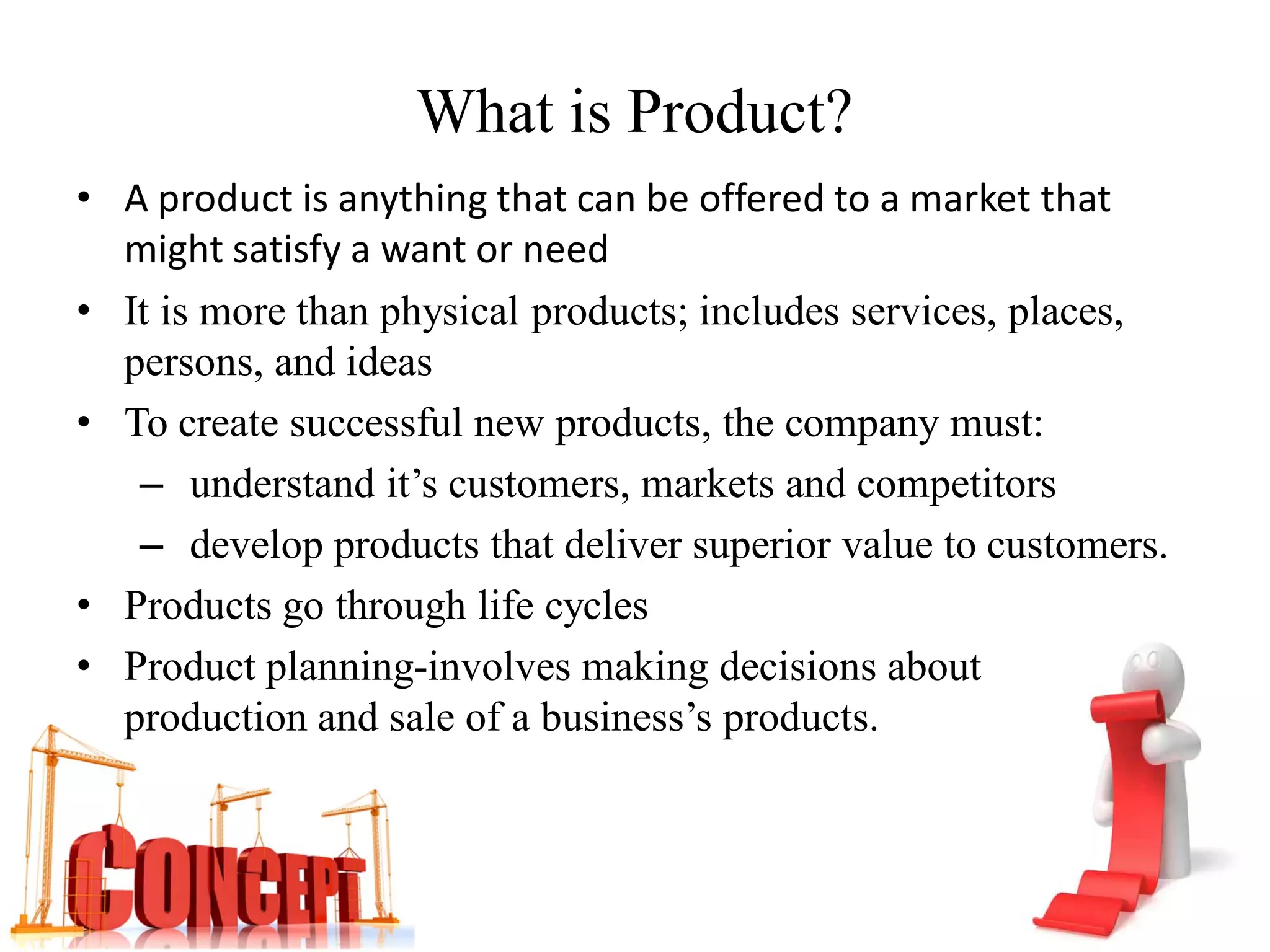 What is Product?

• A product is anything that can be offered to a market that might satisfy a want or need
• It is more than physical products; includes services, places, persons, and ideas
• To create successful new products, the company must:
  – understand it’s customers, markets and competitors
  – develop products that deliver superior value to customers.
• Products go through life cycles
• Product planning-involves making decisions about production and sale of a business’s products.

CONCEPT